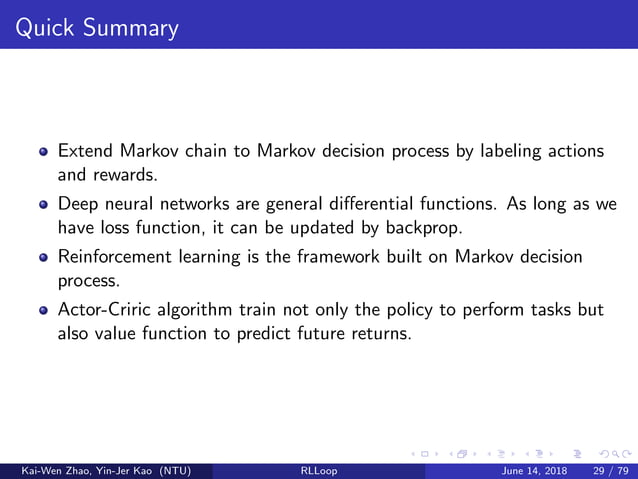 Quick Summary

- Extend Markov chain to Markov decision process by labeling actions and rewards.
- Deep neural networks are general differential functions. As long as we have loss function, it can be updated by backprop.
- Reinforcement learning is the framework built on Markov decision process.
- Actor-Criric algorithm train not only the policy to perform tasks but also value function to predict future returns.

Kai-Wen Zhao, Yin-Jer Kao (NTU) RLLoop June 14, 2018 29 / 79